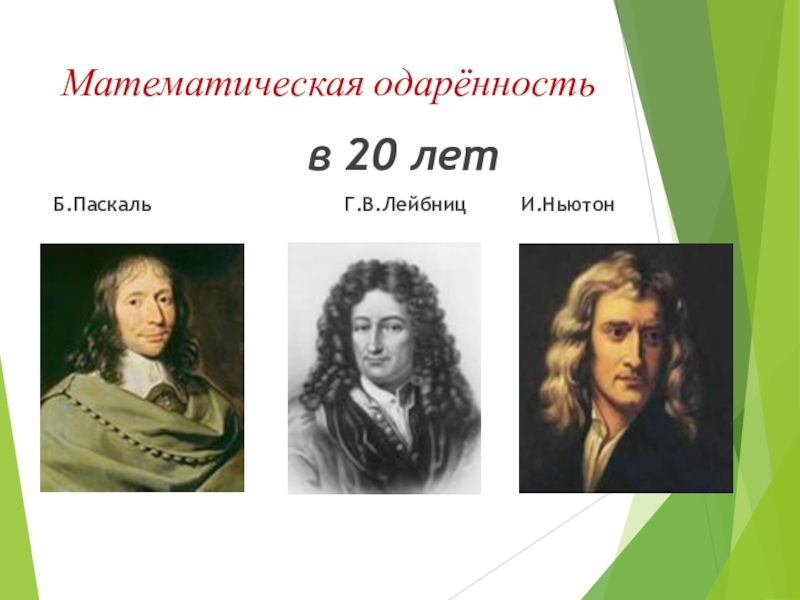 Математическая одарённость

в 20 лет

Б.Паскаль

Г.В.Лейбниц

И.Ньютон